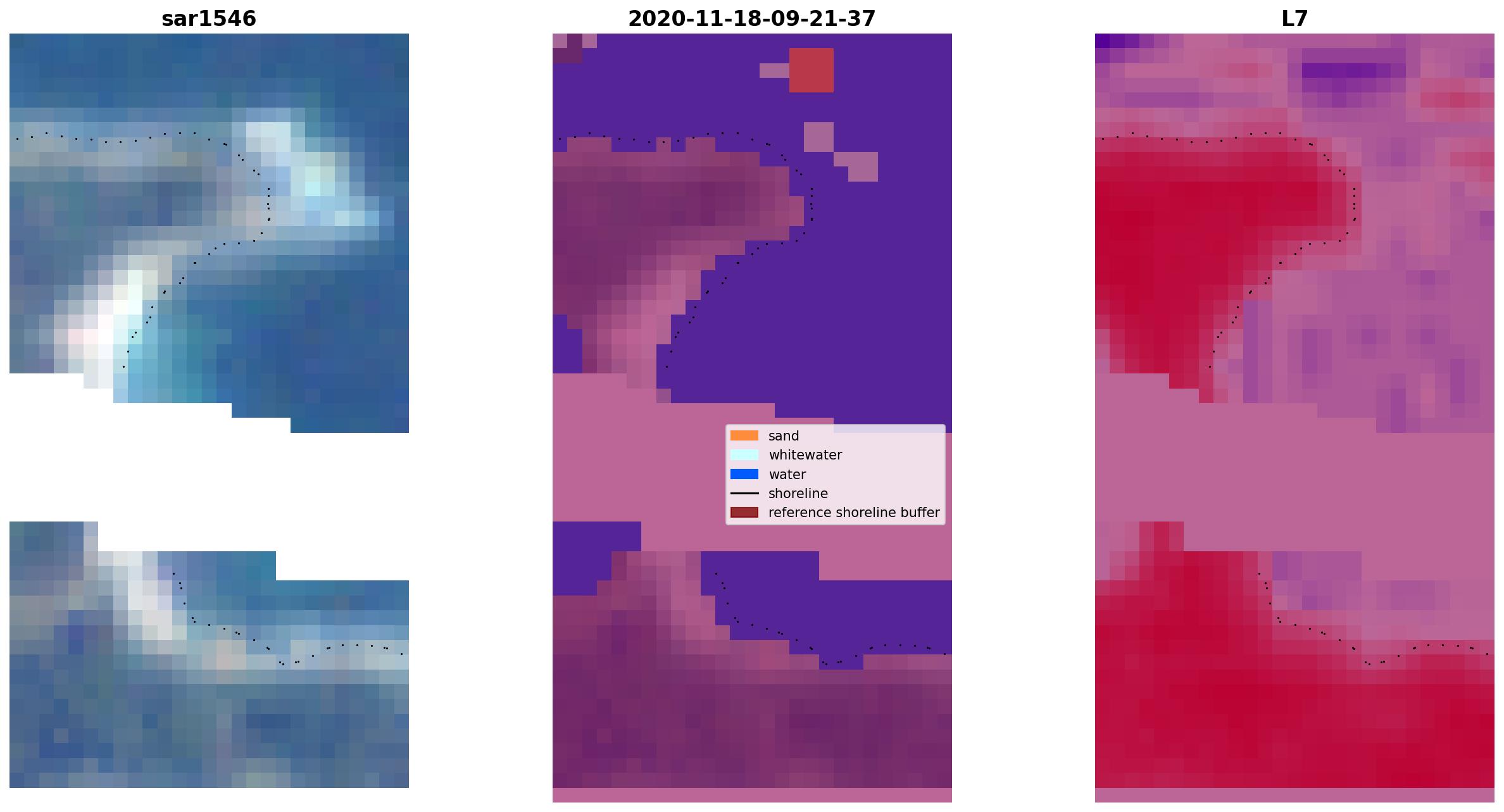 sar1546

2020-11-18-09-21-37

L7

sand
whitewater
water
shoreline
reference shoreline buffer